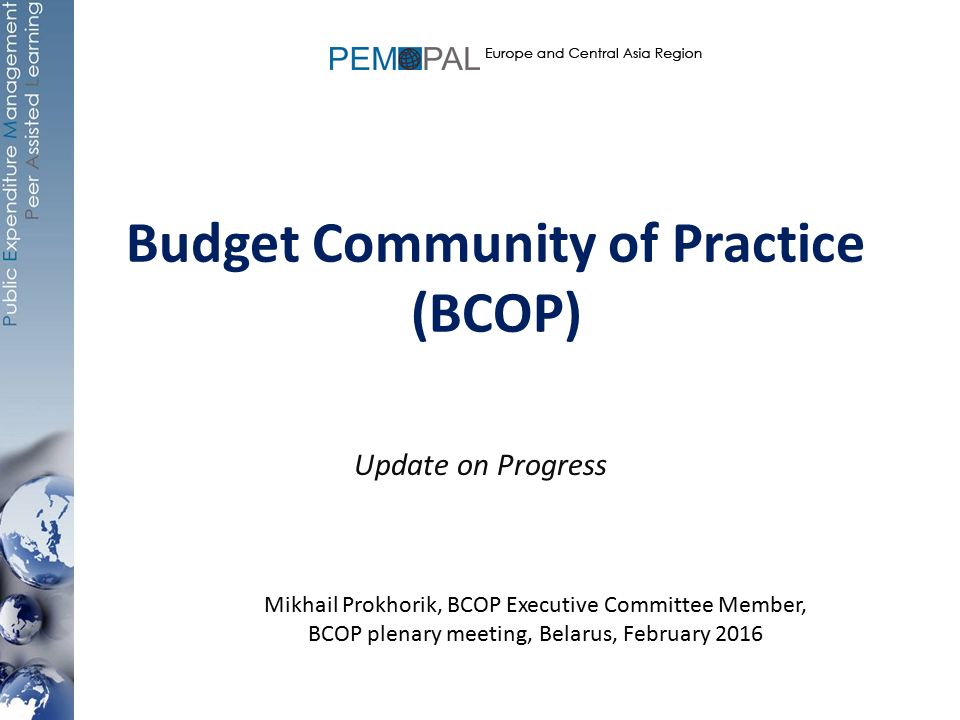 Public Expenditure Management
Peer Assisted Learning

PEMPAL Europe and Central Asia Region

Budget Community of Practice (BCOP)

Update on Progress

Mikhail Prokhorik, BCOP Executive Committee Member,
BCOP plenary meeting, Belarus, February 2016